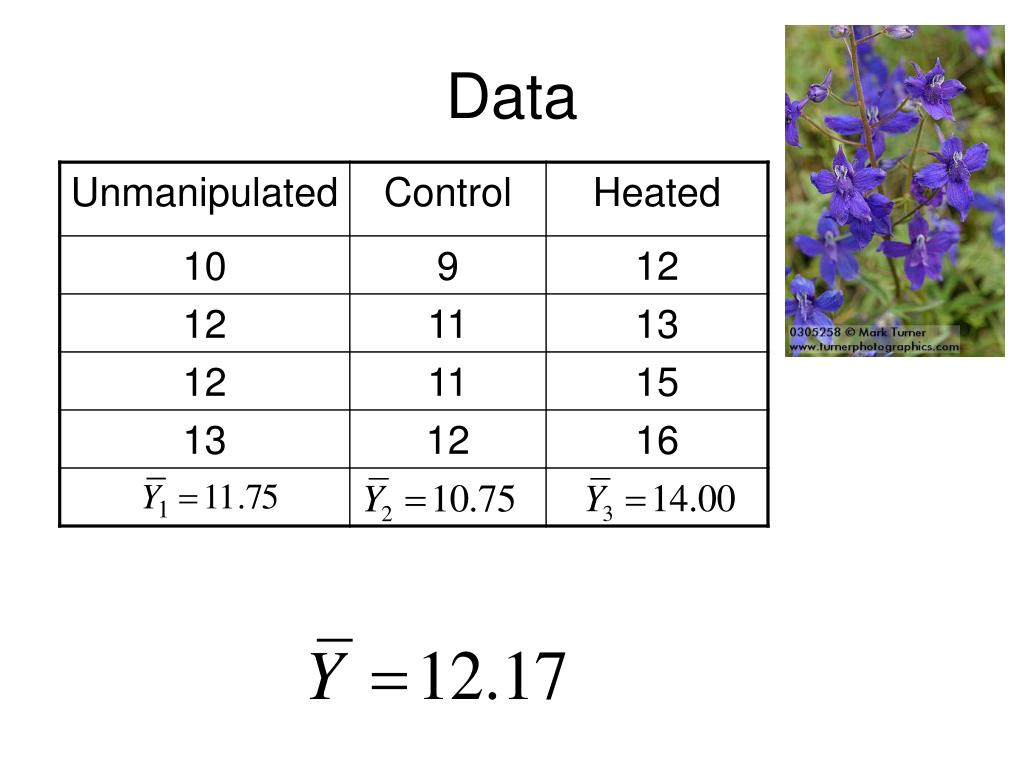 Data

| Unmanipulated | Control | Heated |
|---|---|---|
| 10 | 9 | 12 |
| 12 | 11 | 13 |
| 12 | 11 | 15 |
| 13 | 12 | 16 |
| $\bar{Y}_1 = 11.75$ | $\bar{Y}_2 = 10.75$ | $\bar{Y}_3 = 14.00$ |

0305258 © Mark Turner
www.turnerphotographics.com

$\bar{Y} = 12.17$